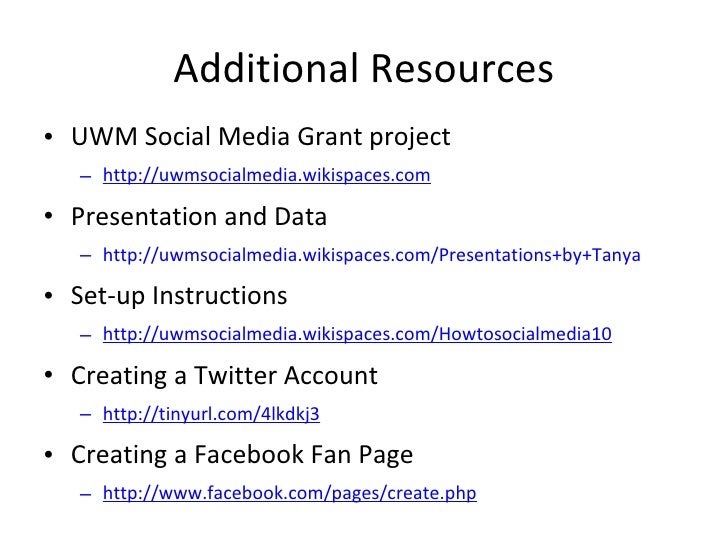 Additional Resources

• UWM Social Media Grant project
 – http://uwmsocialmedia.wikispaces.com
• Presentation and Data
 – http://uwmsocialmedia.wikispaces.com/Presentations+by+Tanya
• Set-up Instructions
 – http://uwmsocialmedia.wikispaces.com/Howtosocialmedia10
• Creating a Twitter Account
 – http://tinyurl.com/4lkdkj3
• Creating a Facebook Fan Page
 – http://www.facebook.com/pages/create.php